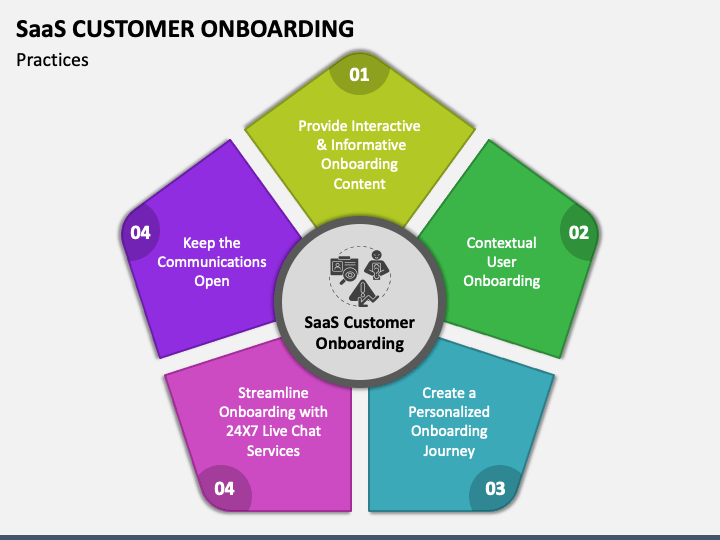 SaaS CUSTOMER ONBOARDING

Practices

01

Provide Interactive & Informative Onboarding Content

02

Contextual User Onboarding

03

Create a Personalized Onboarding Journey

04

Streamline Onboarding with 24X7 Live Chat Services

04

Keep the Communications Open

SaaS Customer Onboarding